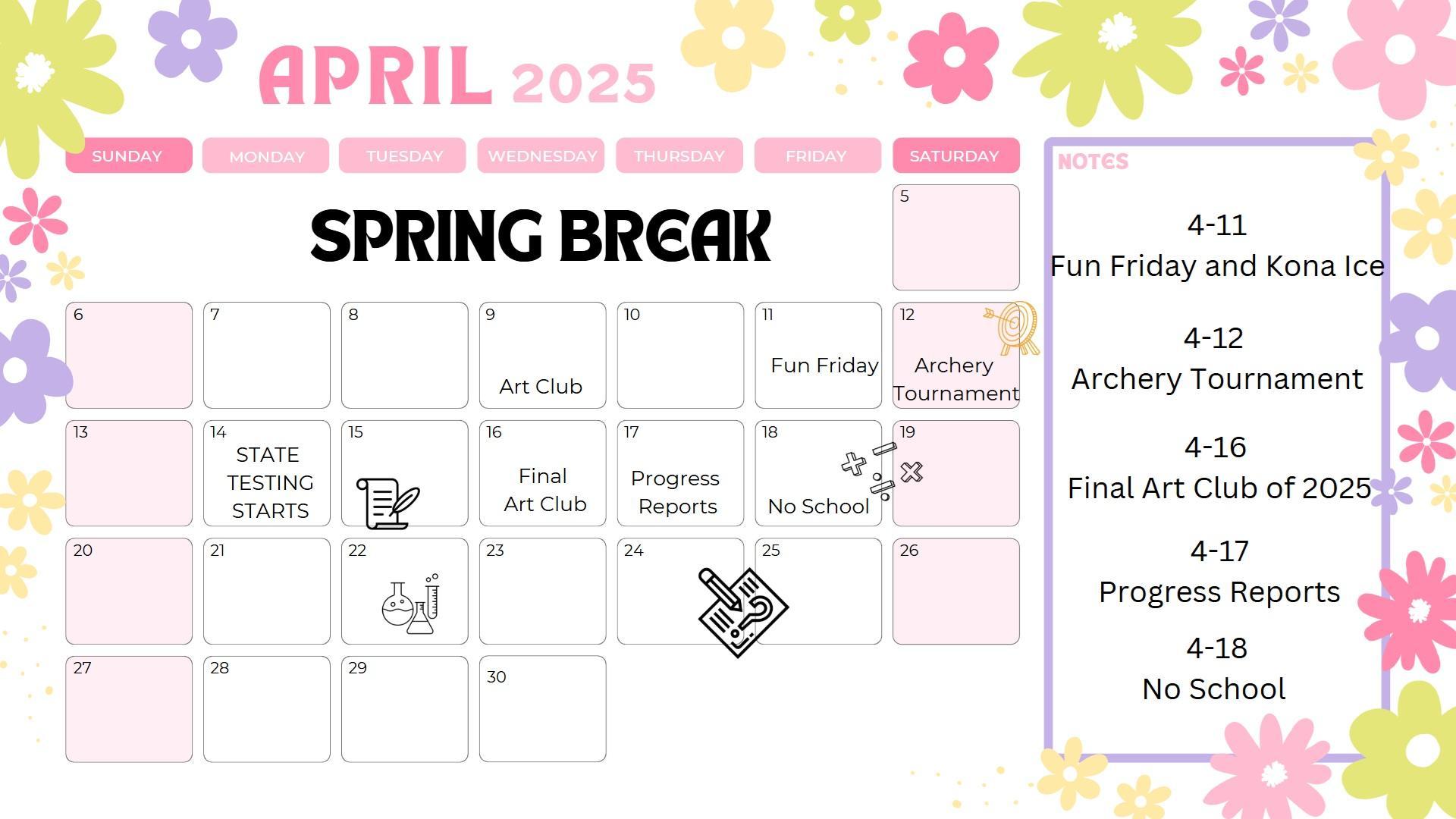 APRIL 2025

| SUNDAY | MONDAY | TUESDAY | WEDNESDAY | THURSDAY | FRIDAY | SATURDAY |
|---|---|---|---|---|---|---|
| SPRING BREAK | | | | | | 5 |
| 6 | 7 | 8 | 9 Art Club | 10 | 11 Fun Friday | 12 Archery Tournament |
| 13 | 14 STATE TESTING STARTS | 15 | 16 Final Art Club | 17 Progress Reports | 18 No School | 19 |
| 20 | 21 | 22 | 23 | 24 | 25 | 26 |
| 27 | 28 | 29 | 30 | | | |

NOTES

4-11
Fun Friday and Kona Ice

4-12
Archery Tournament

4-16
Final Art Club of 2025

4-17
Progress Reports

4-18
No School